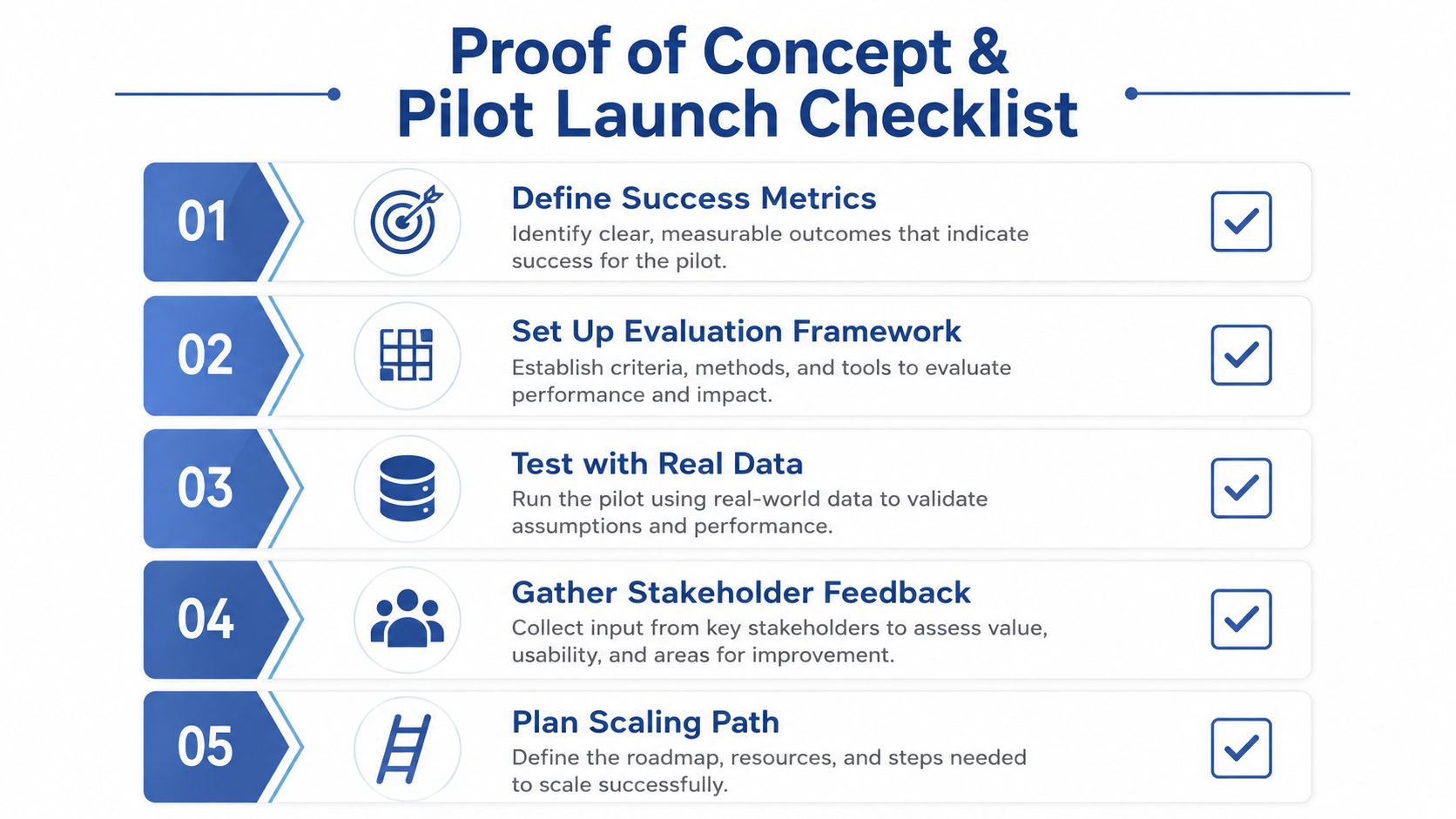 Proof of Concept &
Pilot Launch Checklist

01
Define Success Metrics
Identify clear, measurable outcomes that indicate success for the pilot.

02
Set Up Evaluation Framework
Establish criteria, methods, and tools to evaluate performance and impact.

03
Test with Real Data
Run the pilot using real-world data to validate assumptions and performance.

04
Gather Stakeholder Feedback
Collect input from key stakeholders to assess value, usability, and areas for improvement.

05
Plan Scaling Path
Define the roadmap, resources, and steps needed to scale successfully.